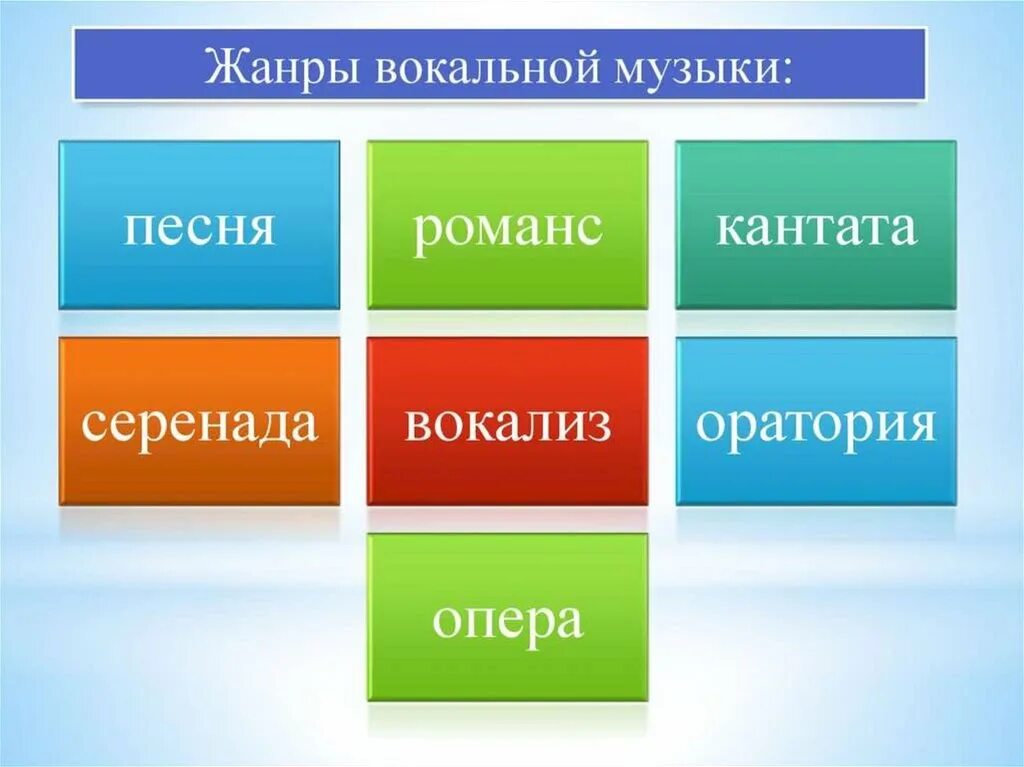 Жанры вокальной музыки:

песня

романс

кантата

серенада

вокализ

оратория

опера